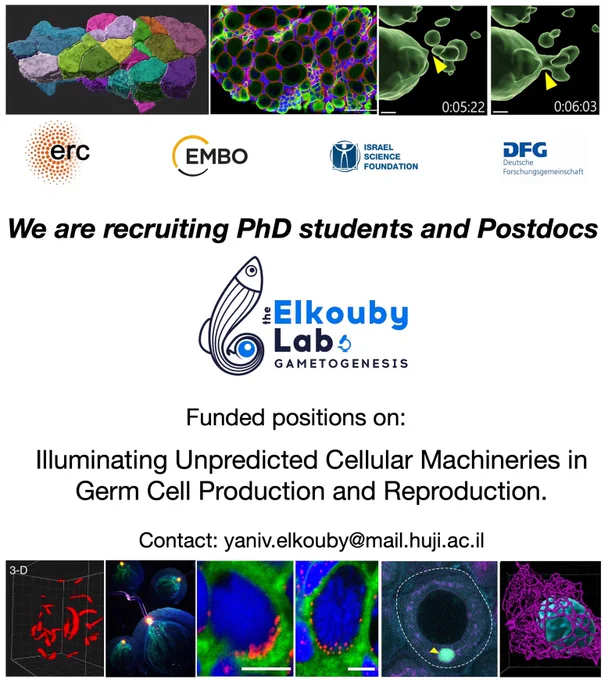 0:05:22

0:06:03

erc

EMBO

ISRAEL SCIENCE FOUNDATION

DFG Deutsche Forschungsgemeinschaft

We are recruiting PhD students and Postdocs

the Elkouby Lab GAMETOGENESIS

Funded positions on:

Illuminating Unpredicted Cellular Machineries in Germ Cell Production and Reproduction.

Contact: yaniv.elkouby@mail.huji.ac.il

3-D